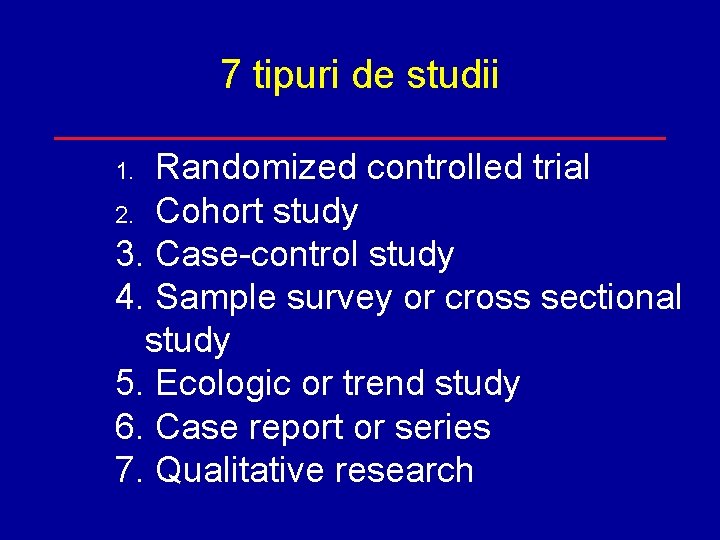 7 tipuri de studii

1. Randomized controlled trial
2. Cohort study
3. Case-control study
4. Sample survey or cross sectional study
5. Ecologic or trend study
6. Case report or series
7. Qualitative research